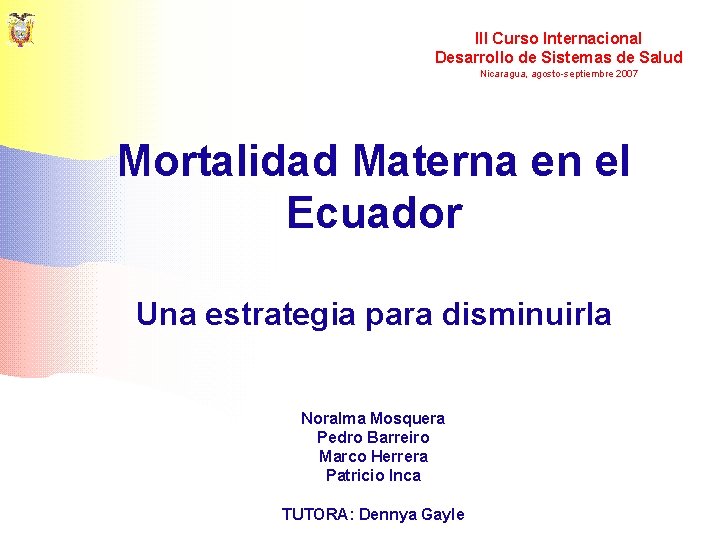 III Curso Internacional
Desarrollo de Sistemas de Salud
Nicaragua, agosto-septiembre 2007

Mortalidad Materna en el Ecuador

Una estrategia para disminuirla

Noralma Mosquera
Pedro Barreiro
Marco Herrera
Patricio Inca

TUTORA: Dennya Gayle